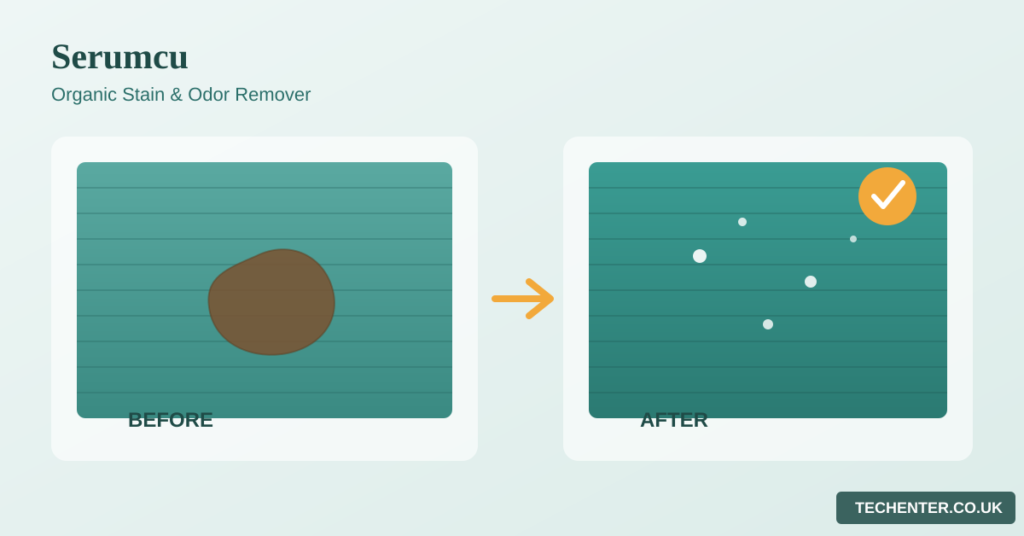 Serumcu

Organic Stain & Odor Remover

BEFORE

AFTER

TECHENTER.CO.UK